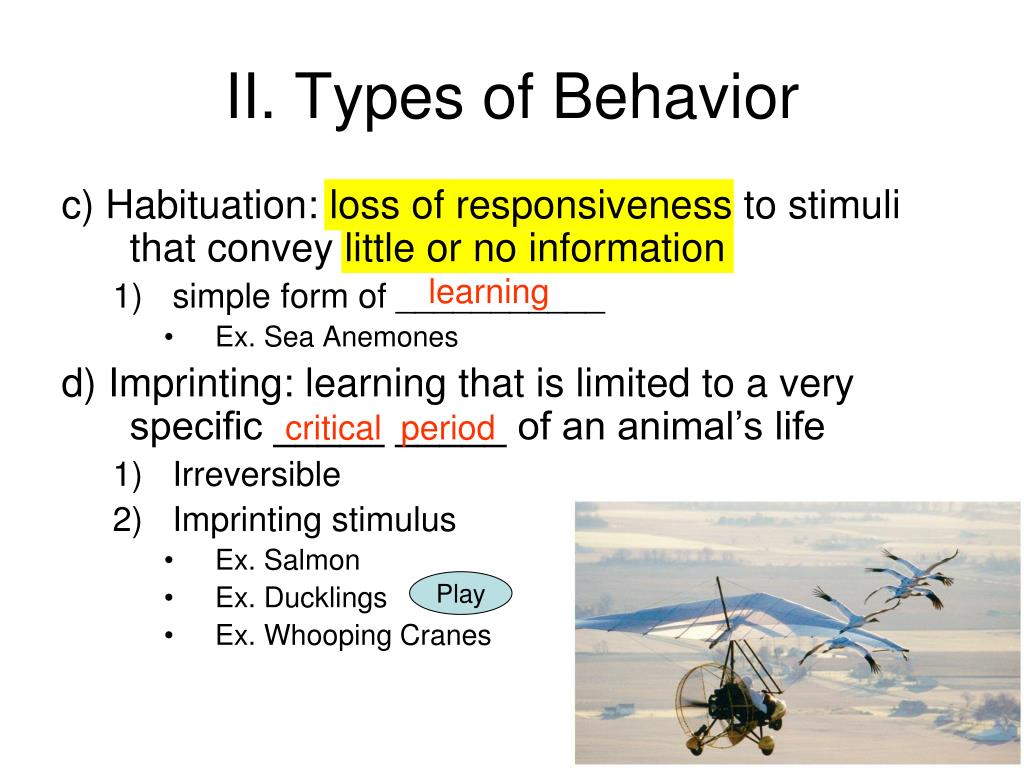 II. Types of Behavior

c) Habituation: loss of responsiveness to stimuli that convey little or no information

1) simple form of learning

• Ex. Sea Anemones

d) Imprinting: learning that is limited to a very specific critical period of an animal's life

1) Irreversible

2) Imprinting stimulus

• Ex. Salmon

• Ex. Ducklings Play

• Ex. Whooping Cranes